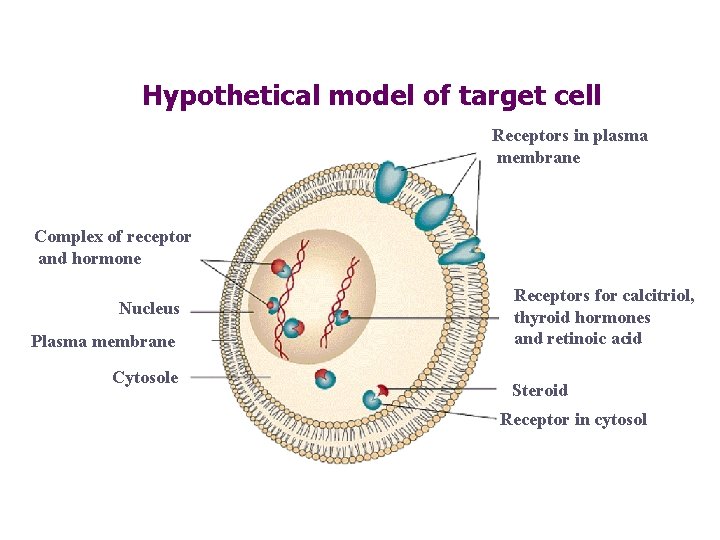 Hypothetical model of target cell

Receptors in plasma membrane

Complex of receptor and hormone

Nucleus

Plasma membrane

Cytosole

Receptors for calcitriol, thyroid hormones and retinoic acid

Steroid

Receptor in cytosol